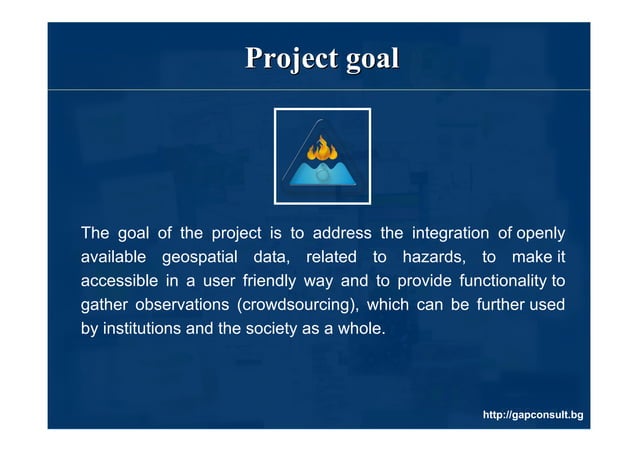 Project goal

The goal of the project is to address the integration of openly available geospatial data, related to hazards, to make it accessible in a user friendly way and to provide functionality to gather observations (crowdsourcing), which can be further used by institutions and the society as a whole.

http://gapconsult.bg